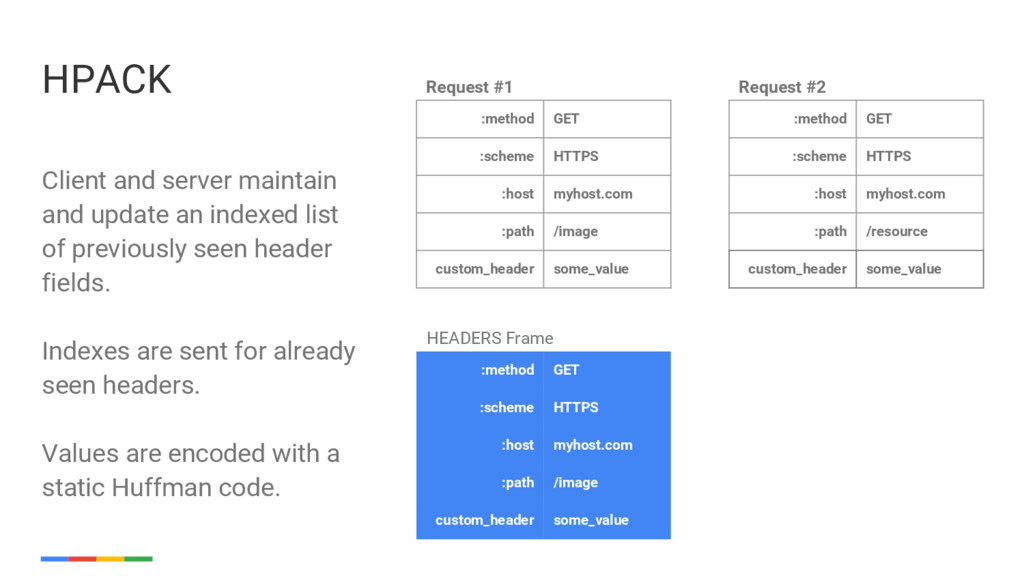 HPACK

Client and server maintain and update an indexed list of previously seen header fields.

Indexes are sent for already seen headers.

Values are encoded with a static Huffman code.

Request #1

| :method | GET |
|---|---|
| :scheme | HTTPS |
| :host | myhost.com |
| :path | /image |
| custom_header | some_value |

Request #2

| :method | GET |
|---|---|
| :scheme | HTTPS |
| :host | myhost.com |
| :path | /resource |
| custom_header | some_value |

HEADERS Frame

| :method | GET |
|---|---|
| :scheme | HTTPS |
| :host | myhost.com |
| :path | /image |
| custom_header | some_value |